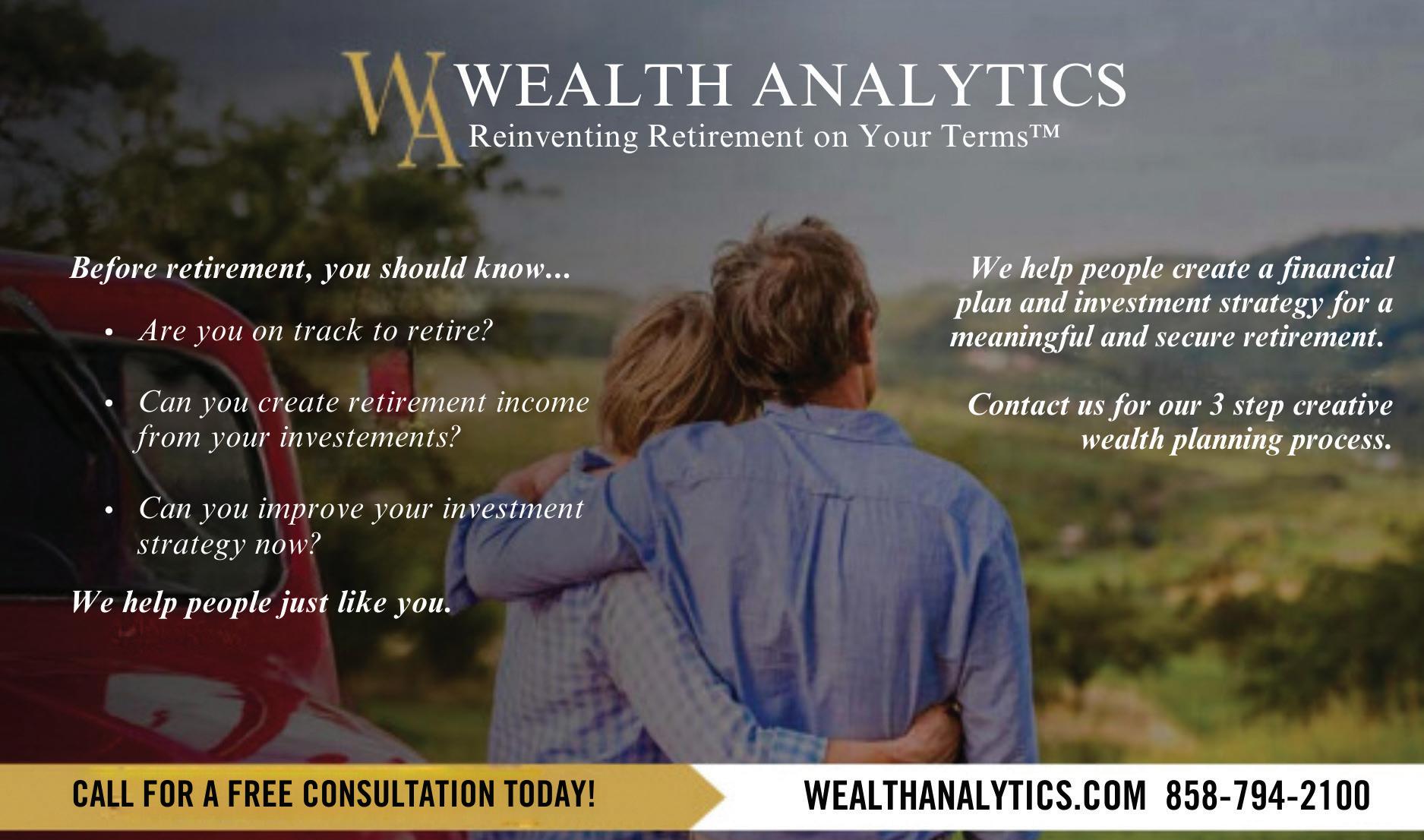 WA WEALTH ANALYTICS
Reinventing Retirement on Your Terms™

Before retirement, you should know...

• Are you on track to retire?

• Can you create retirement income from your investements?

• Can you improve your investment strategy now?

We help people just like you.

We help people create a financial plan and investment strategy for a meaningful and secure retirement.

Contact us for our 3 step creative wealth planning process.

CALL FOR A FREE CONSULTATION TODAY!

WEALTHANALYTICS.COM 858-794-2100